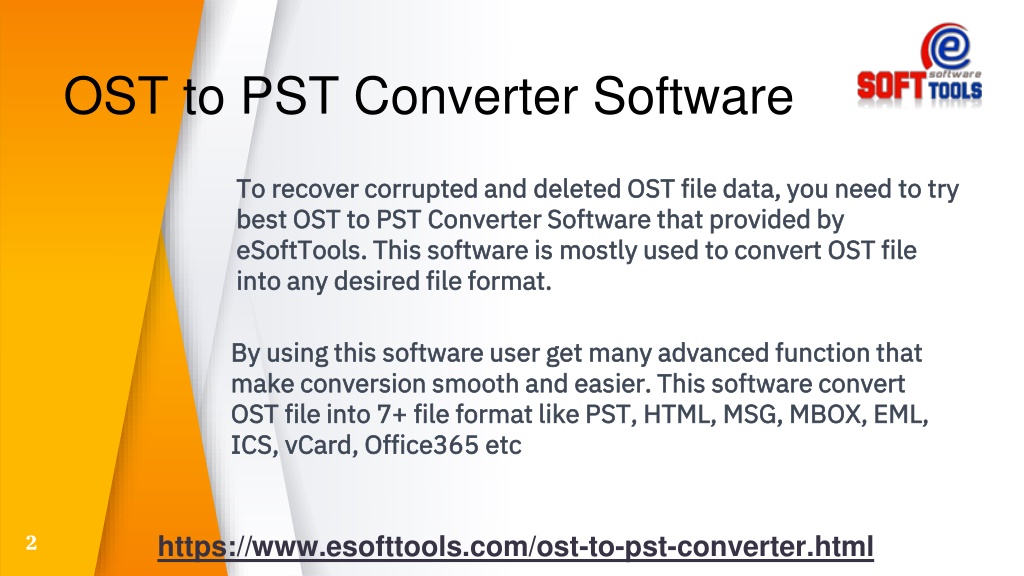 OST to PST Converter Software

e software SOFT TOOLS

To recover corrupted and deleted OST file data, you need to try best OST to PST Converter Software that provided by eSoftTools. This software is mostly used to convert OST file into any desired file format.

By using this software user get many advanced function that make conversion smooth and easier. This software convert OST file into 7+ file format like PST, HTML, MSG, MBOX, EML, ICS, vCard, Office365 etc

2

https://www.esofttools.com/ost-to-pst-converter.html